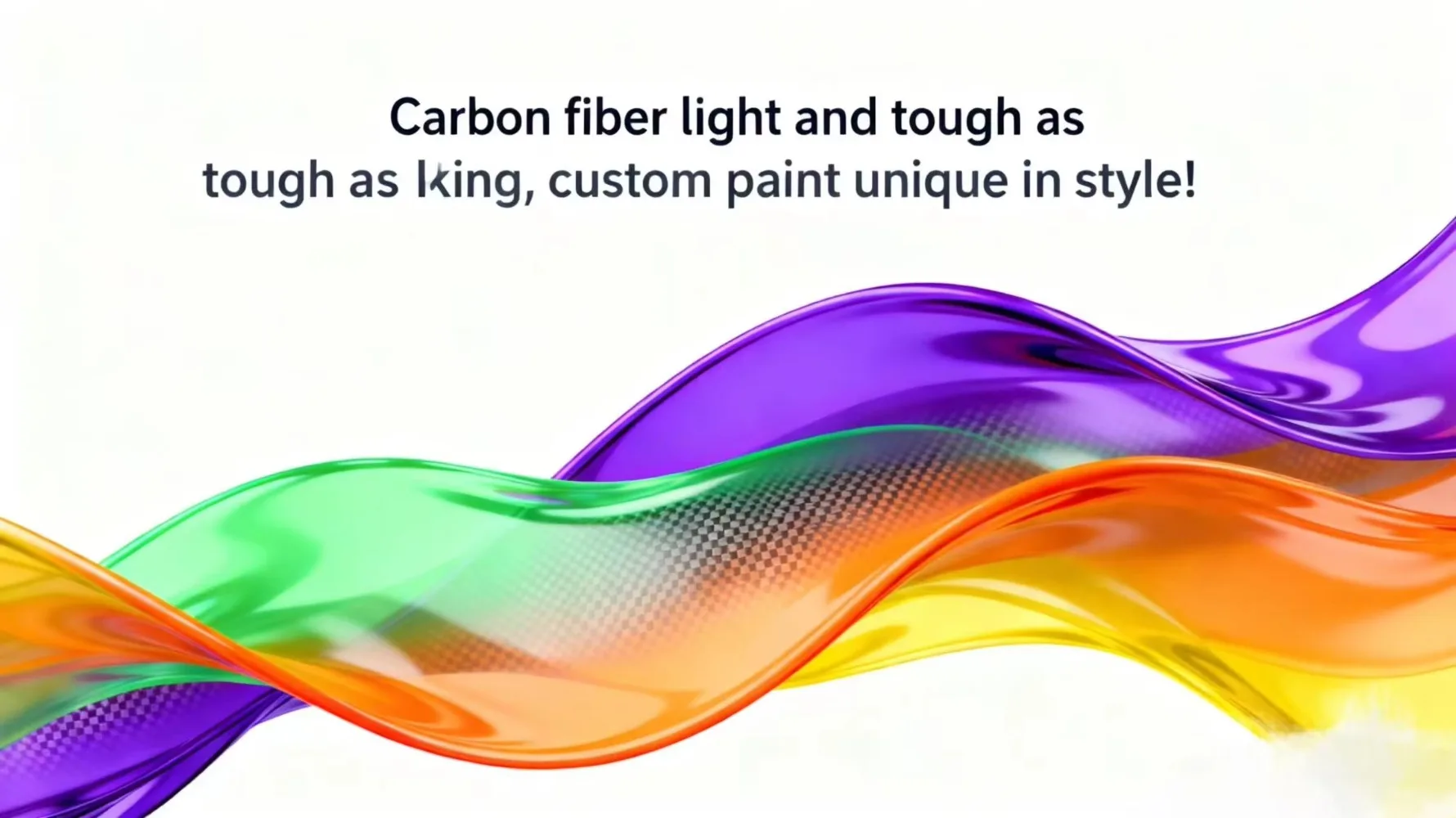 Carbon fiber light and tough as tough as lking, custom paint unique in style!